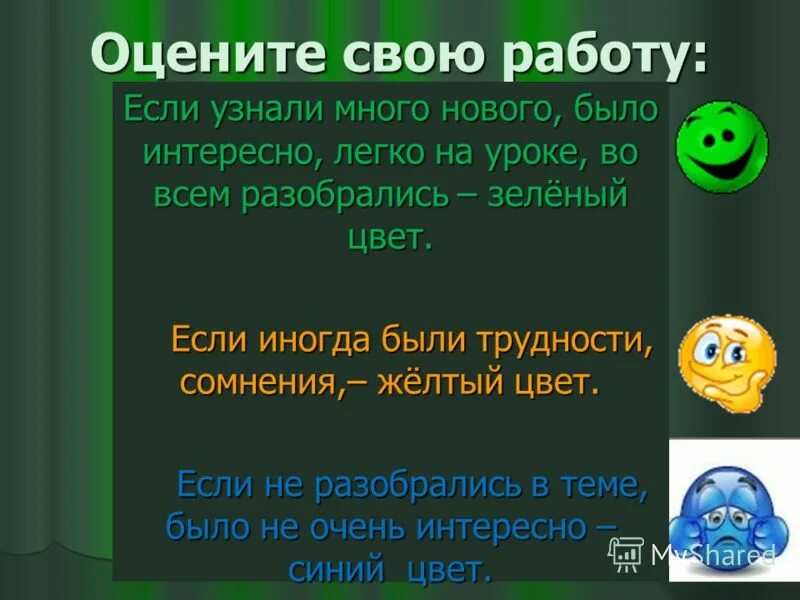 Оцените свою работу:

Если узнали много нового, было интересно, легко на уроке, во всем разобрались – зелёный цвет.

Если иногда были трудности, сомнения,– жёлтый цвет.

Если не разобрались в теме, было не очень интересно – синий цвет.

MyShared